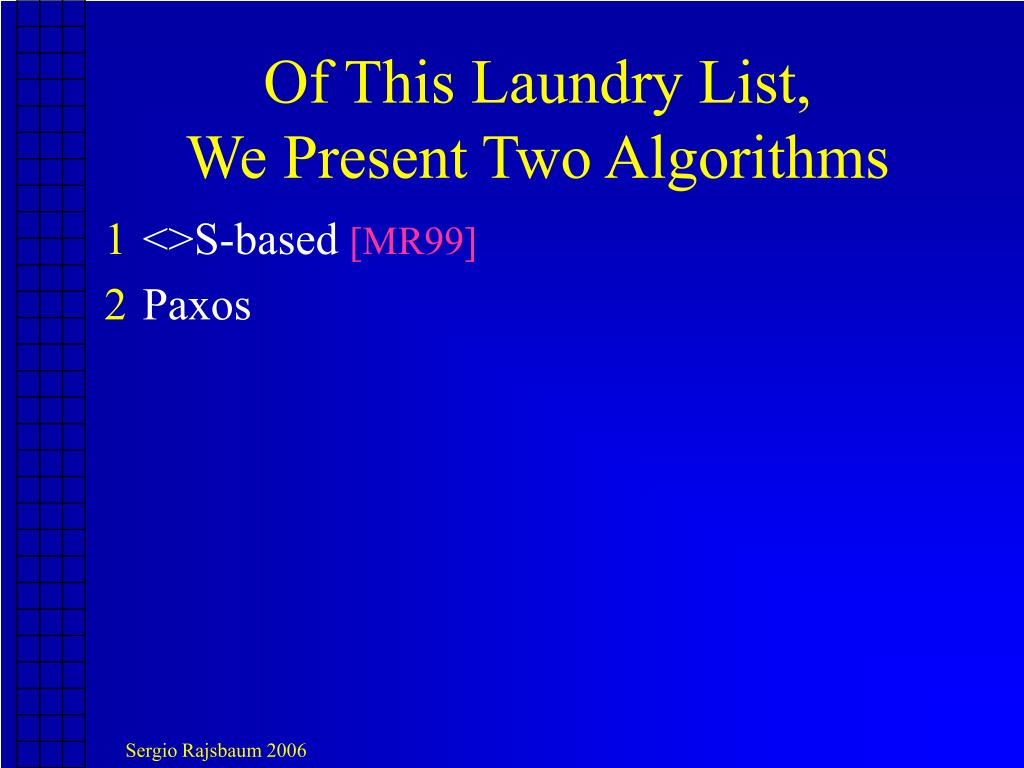 Of This Laundry List,
We Present Two Algorithms

1 <>S-based [MR99]

2 Paxos

Sergio Rajsbaum 2006